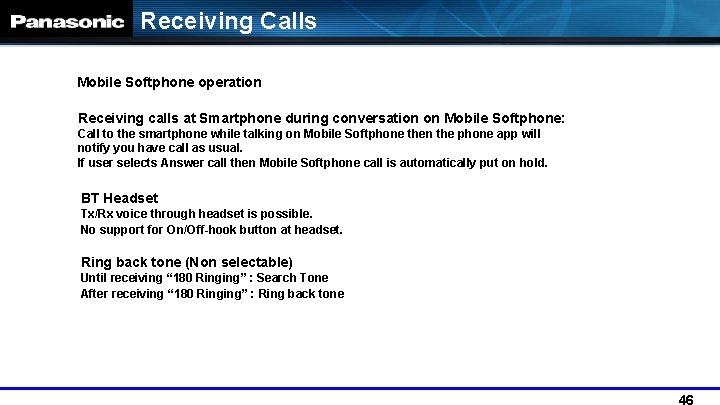 Panasonic Receiving Calls

Mobile Softphone operation

Receiving calls at Smartphone during conversation on Mobile Softphone:
Call to the smartphone while talking on Mobile Softphone then the phone app will notify you have call as usual.
If user selects Answer call then Mobile Softphone call is automatically put on hold.

BT Headset
Tx/Rx voice through headset is possible.
No support for On/Off-hook button at headset.

Ring back tone (Non selectable)
Until receiving “180 Ringing” : Search Tone
After receiving “180 Ringing” : Ring back tone

46